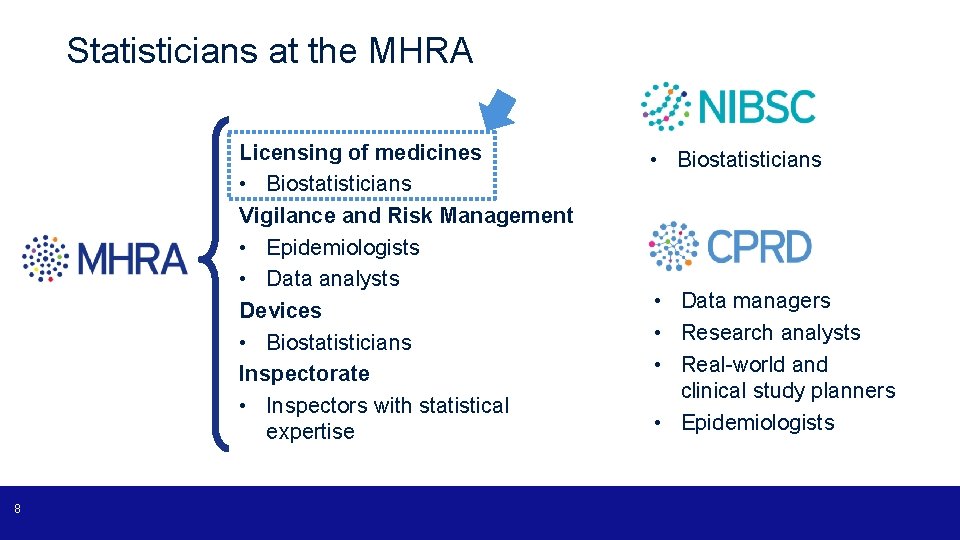 Statisticians at the MHRA

MHRA

Licensing of medicines
• Biostatisticians
Vigilance and Risk Management
• Epidemiologists
• Data analysts
Devices
• Biostatisticians
Inspectorate
• Inspectors with statistical expertise

NIBSC

• Biostatisticians

CPRD

• Data managers
• Research analysts
• Real-world and clinical study planners
• Epidemiologists

8